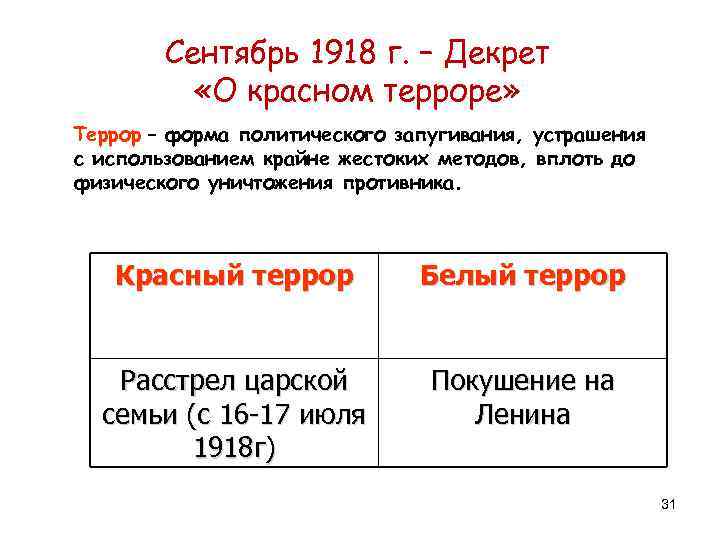 Сентябрь 1918 г. – Декрет «О красном терроре»

Террор – форма политического запугивания, устрашения с использованием крайне жестоких методов, вплоть до физического уничтожения противника.

| Красный террор | Белый террор |
|---|---|
| Расстрел царской семьи (с 16-17 июля 1918г) | Покушение на Ленина |

31